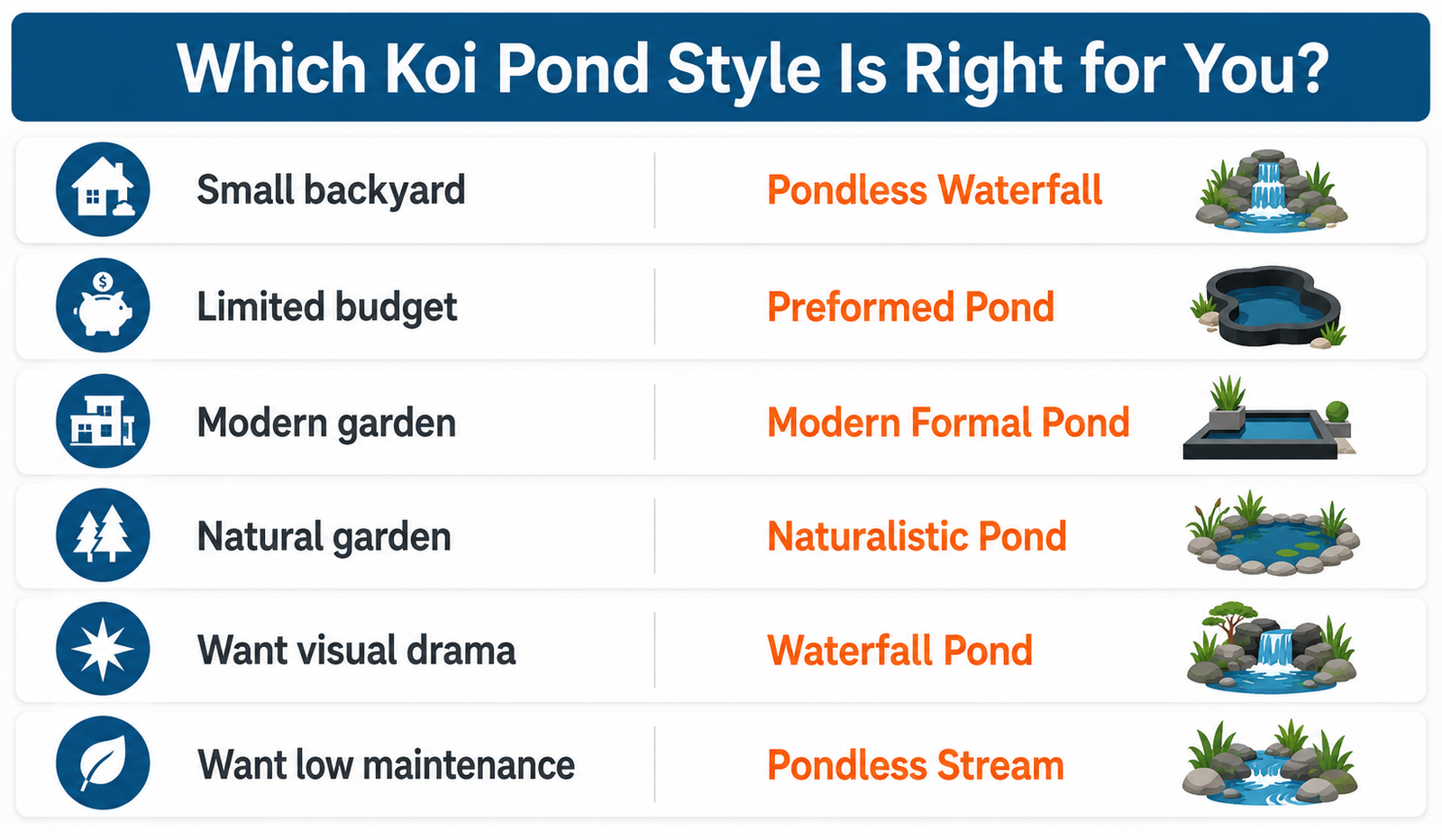 Which Koi Pond Style Is Right for You?

| | |
|---|---|
| Small backyard | Pondless Waterfall |
| Limited budget | Preformed Pond |
| Modern garden | Modern Formal Pond |
| Natural garden | Naturalistic Pond |
| Want visual drama | Waterfall Pond |
| Want low maintenance | Pondless Stream |